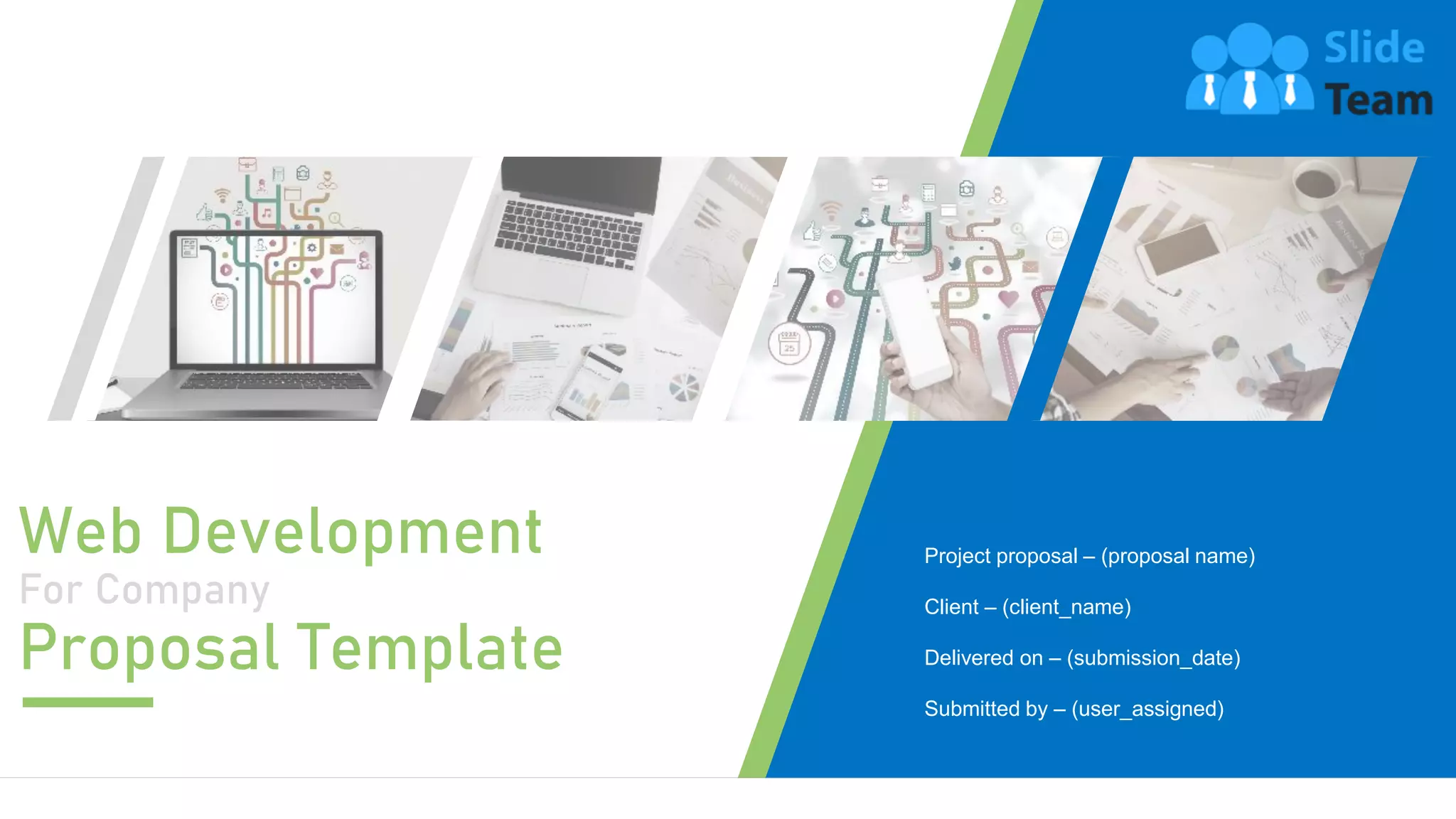 Slide Team

Web Development
For Company
Proposal Template

Project proposal – (proposal name)

Client – (client_name)

Delivered on – (submission_date)

Submitted by – (user_assigned)